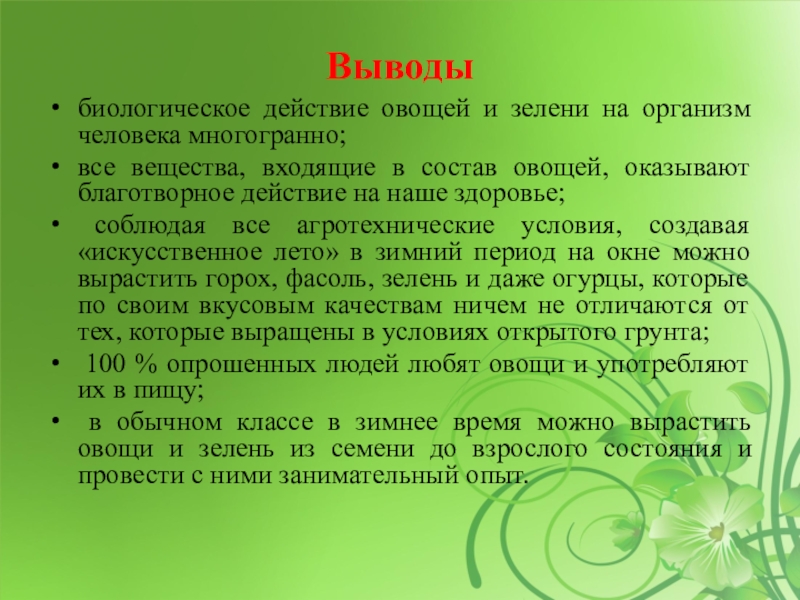 Выводы

• биологическое действие овощей и зелени на организм человека многогранно;

• все вещества, входящие в состав овощей, оказывают благотворное действие на наше здоровье;

• соблюдая все агротехнические условия, создавая «искусственное лето» в зимний период на окне можно вырастить горох, фасоль, зелень и даже огурцы, которые по своим вкусовым качествам ничем не отличаются от тех, которые выращены в условиях открытого грунта;

• 100 % опрошенных людей любят овощи и употребляют их в пищу;

• в обычном классе в зимнее время можно вырастить овощи и зелень из семени до взрослого состояния и провести с ними занимательный опыт.